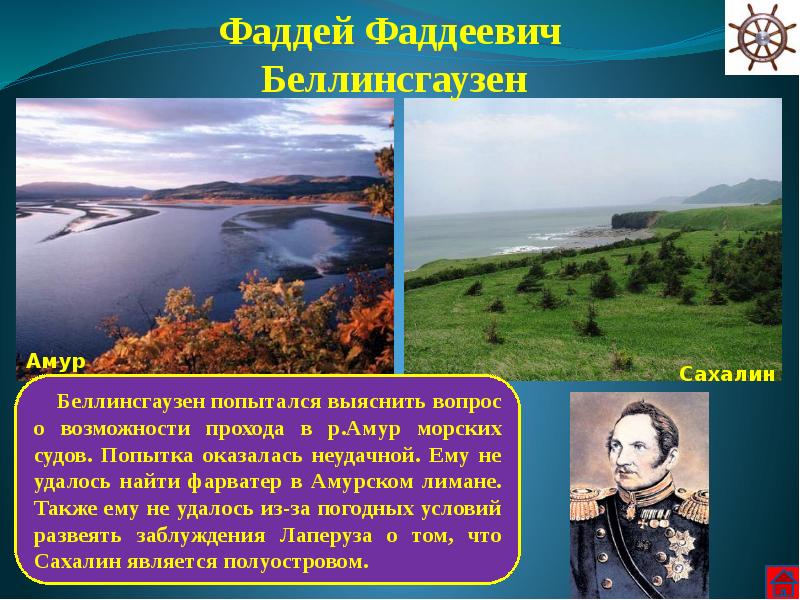 Фаддей Фаддеевич Беллинсгаузен

Амур

Сахалин

Беллинсгаузен попытался выяснить вопрос о возможности прохода в р.Амур морских судов. Попытка оказалась неудачной. Ему не удалось найти фарватер в Амурском лимане. Также ему не удалось из-за погодных условий развеять заблуждения Лаперуза о том, что Сахалин является полуостровом.